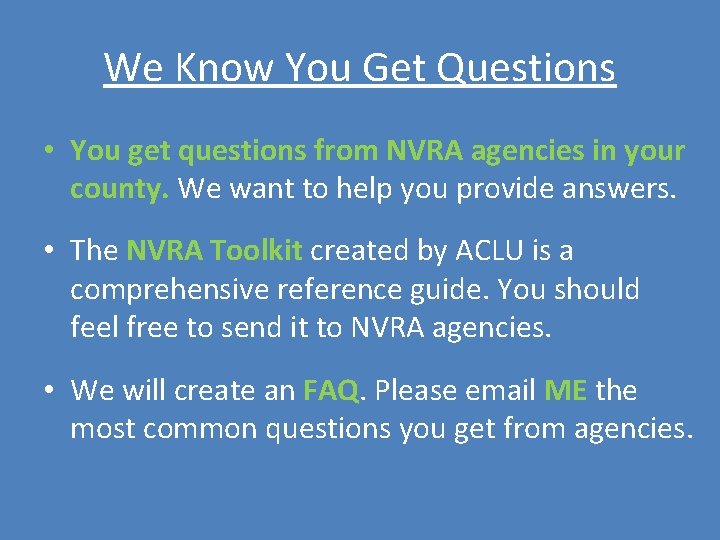 We Know You Get Questions

• You get questions from NVRA agencies in your county. We want to help you provide answers.

• The NVRA Toolkit created by ACLU is a comprehensive reference guide. You should feel free to send it to NVRA agencies.

• We will create an FAQ. Please email ME the most common questions you get from agencies.